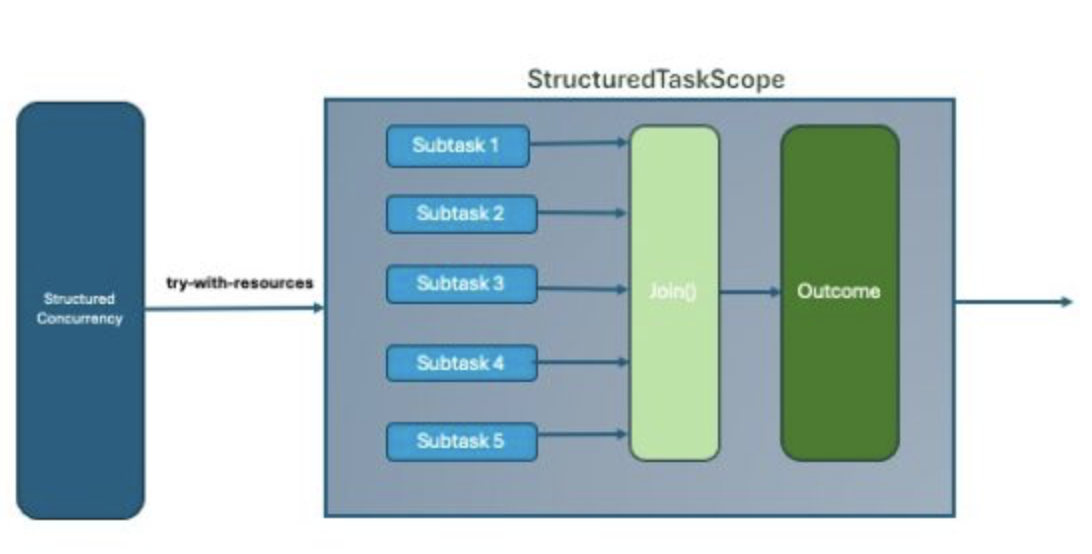 StructuredTaskScope

Structured Concurrency

try-with-resources

Subtask 1

Subtask 2

Subtask 3

Subtask 4

Subtask 5

Join()

Outcome